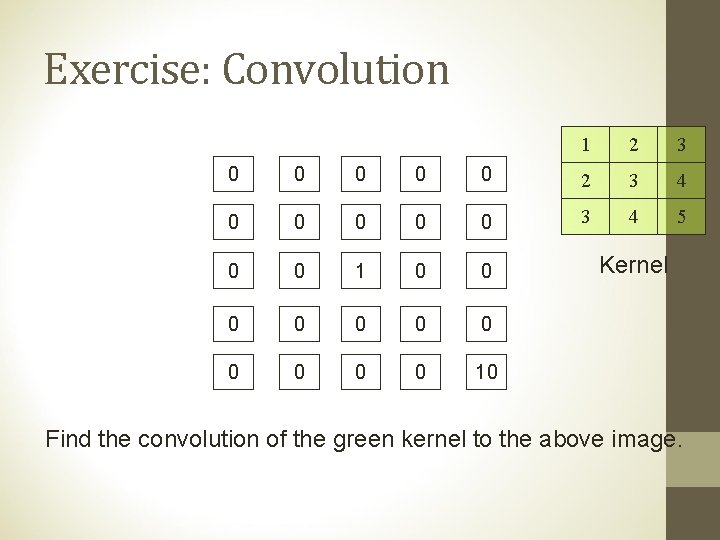 Exercise: Convolution

| 0 | 0 | 0 | 0 | 0 |
|---|---|---|---|---|
| 0 | 0 | 0 | 0 | 0 |
| 0 | 0 | 1 | 0 | 0 |
| 0 | 0 | 0 | 0 | 0 |
| 0 | 0 | 0 | 0 | 10 |

| 1 | 2 | 3 |
|---|---|---|
| 2 | 3 | 4 |
| 3 | 4 | 5 |

Kernel

Find the convolution of the green kernel to the above image.